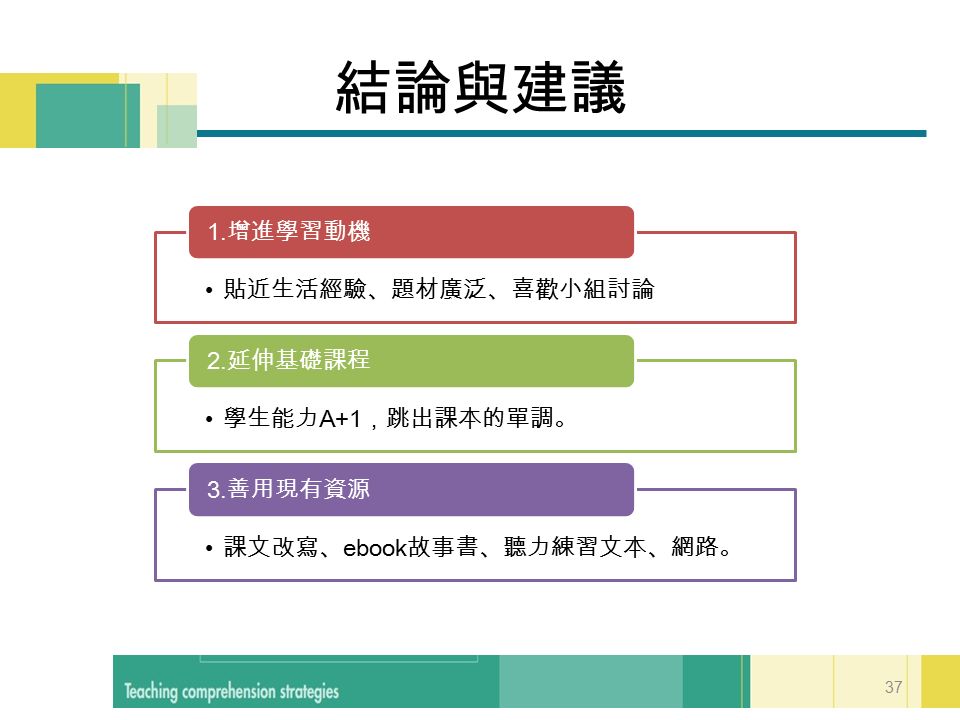 結論與建議

1.增進學習動機

• 貼近生活經驗、題材廣泛、喜歡小組討論

2.延伸基礎課程

• 學生能力A+1，跳出課本的單調。

3.善用現有資源

• 課文改寫、ebook故事書、聽力練習文本、網路。

Teaching comprehension strategies

37